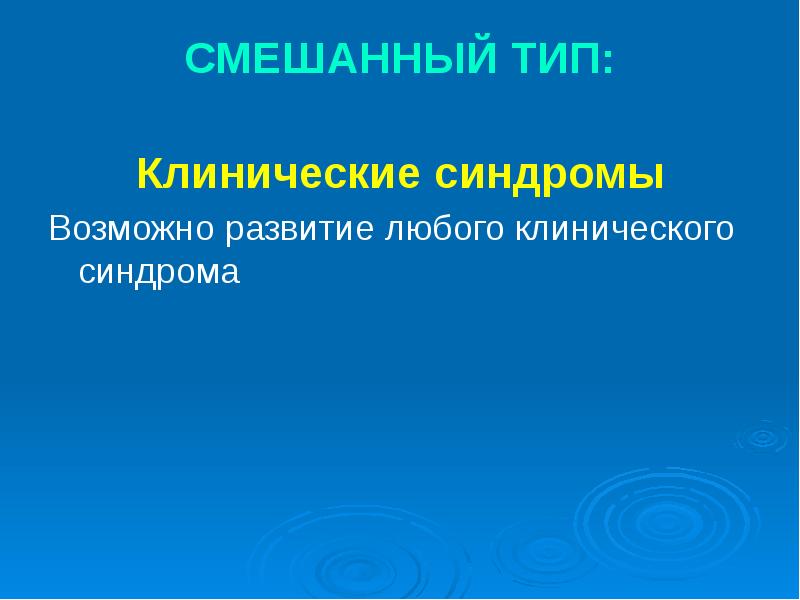 СМЕШАННЫЙ ТИП:

Клинические синдромы

Возможно развитие любого клинического синдрома